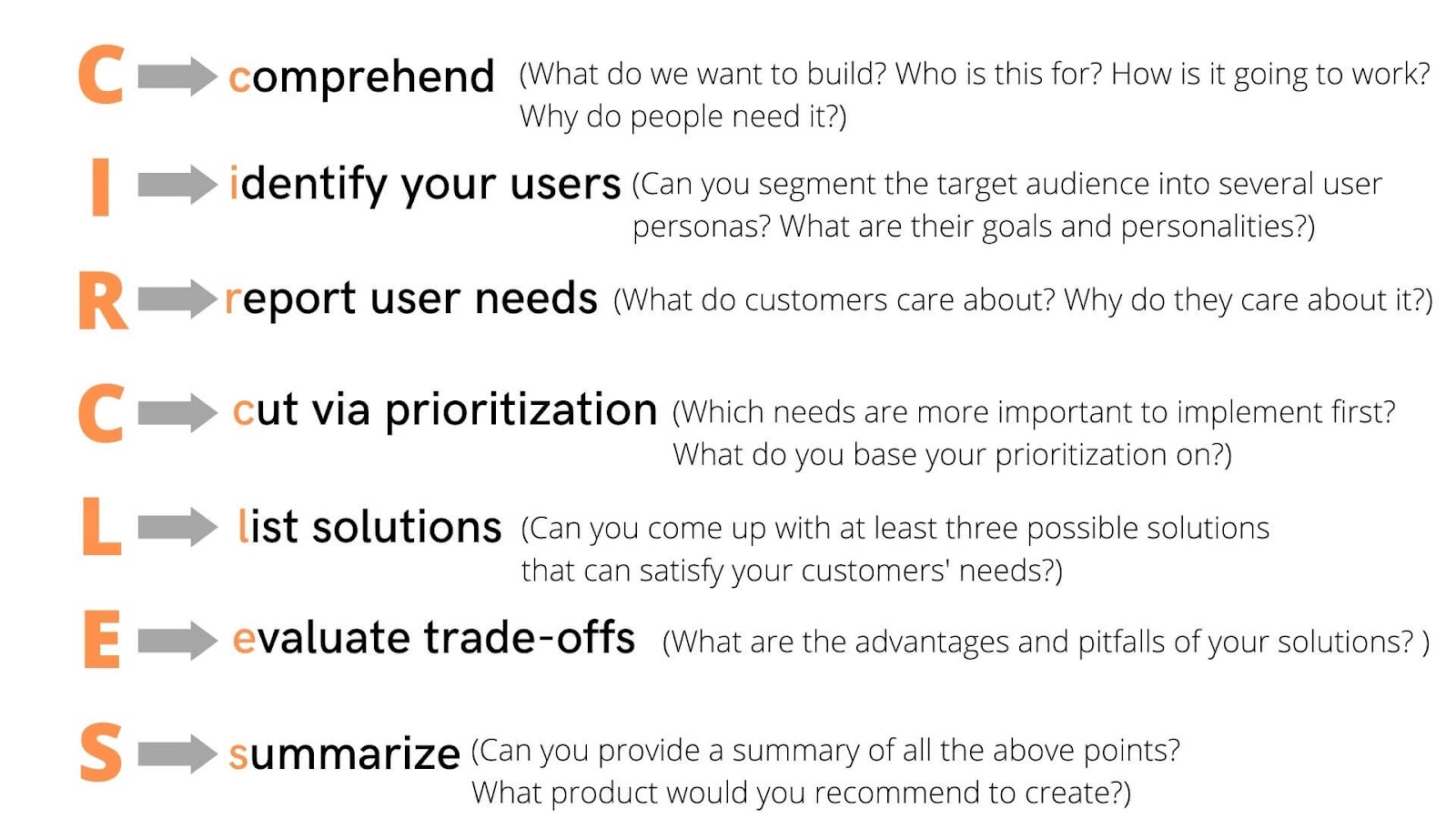 C comprehend (What do we want to build? Who is this for? How is it going to work? Why do people need it?)

I identify your users (Can you segment the target audience into several user personas? What are their goals and personalities?)

R report user needs (What do customers care about? Why do they care about it?)

C cut via prioritization (Which needs are more important to implement first? What do you base your prioritization on?)

L list solutions (Can you come up with at least three possible solutions that can satisfy your customers' needs?)

E evaluate trade-offs (What are the advantages and pitfalls of your solutions? )

S summarize (Can you provide a summary of all the above points? What product would you recommend to create?)